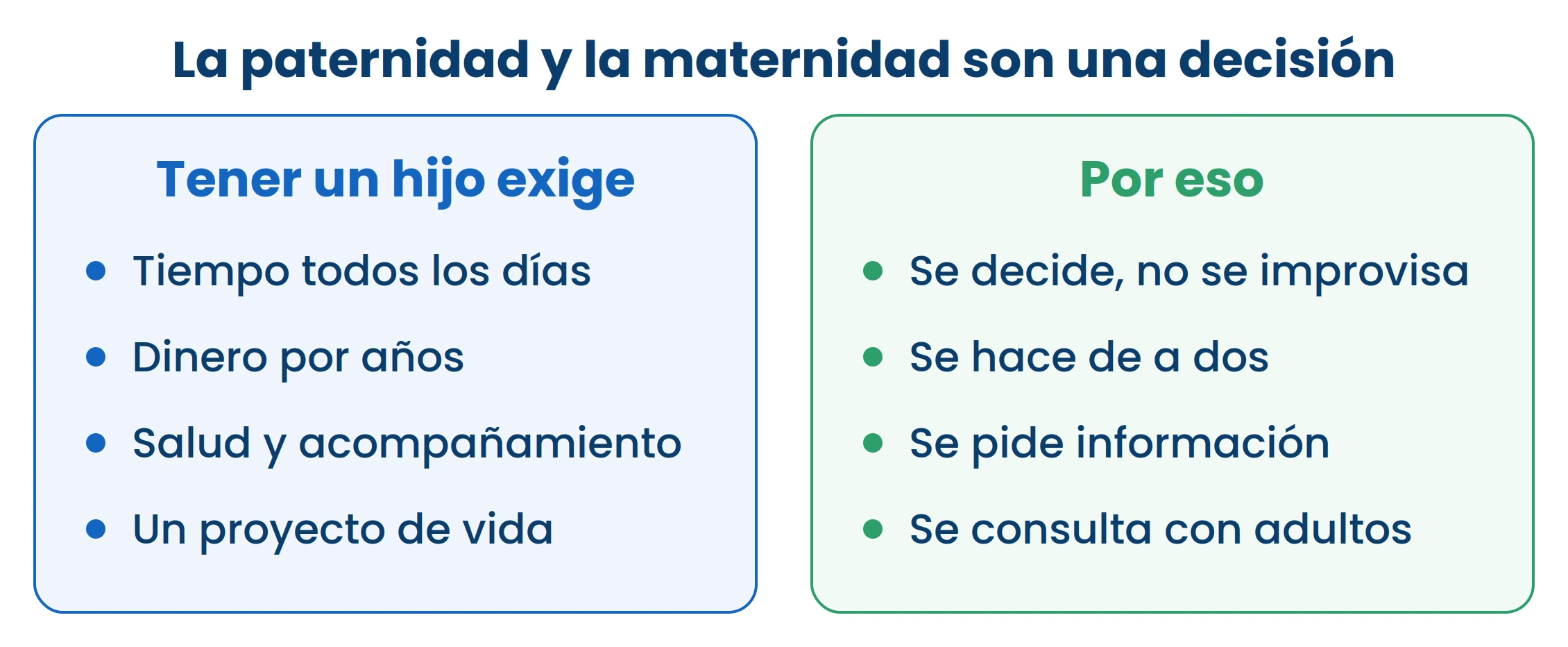 La paternidad y la maternidad son una decisión

Tener un hijo exige

- Tiempo todos los días
- Dinero por años
- Salud y acompañamiento
- Un proyecto de vida

Por eso

- Se decide, no se improvisa
- Se hace de a dos
- Se pide información
- Se consulta con adultos